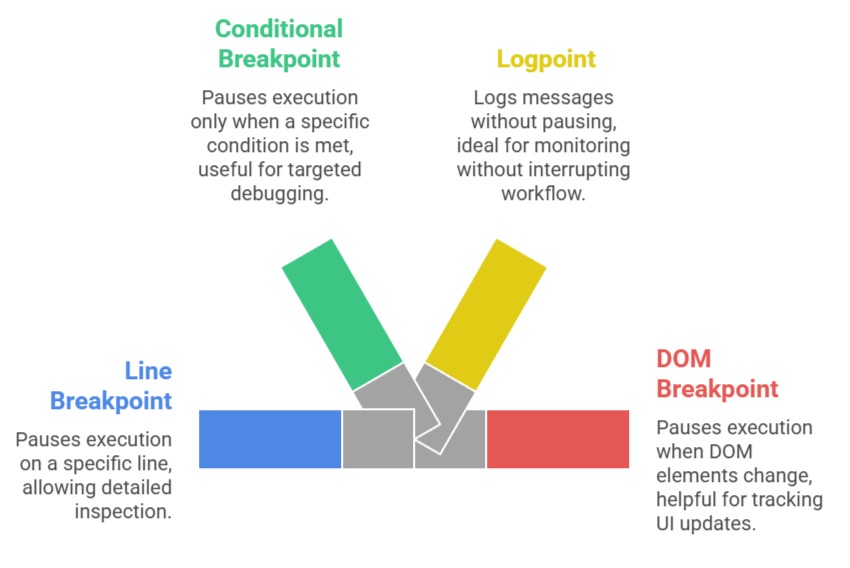 Conditional Breakpoint

Pauses execution only when a specific condition is met, useful for targeted debugging.

Logpoint

Logs messages without pausing, ideal for monitoring without interrupting workflow.

Line Breakpoint

Pauses execution on a specific line, allowing detailed inspection.

DOM Breakpoint

Pauses execution when DOM elements change, helpful for tracking UI updates.